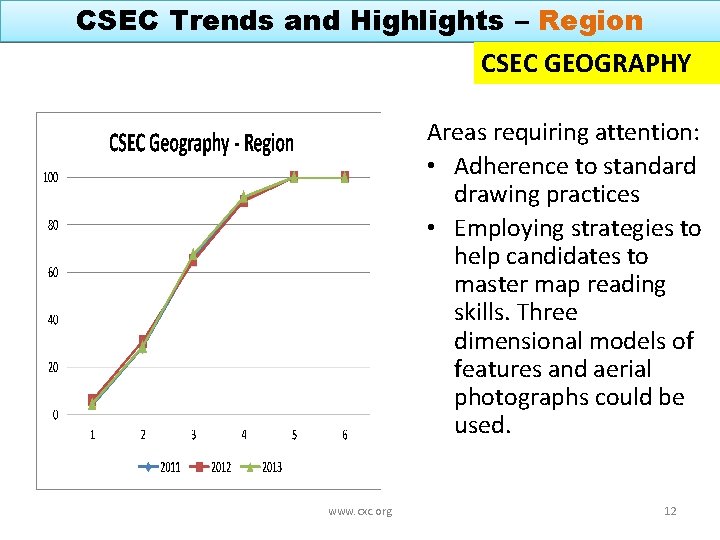 CSEC Trends and Highlights – Region

CSEC GEOGRAPHY

CSEC Geography - Region

100
80
60
40
20
0
1 2 3 4 5 6

2011 2012 2013

Areas requiring attention:

• Adherence to standard drawing practices

• Employing strategies to help candidates to master map reading skills. Three dimensional models of features and aerial photographs could be used.

www.cxc.org

12